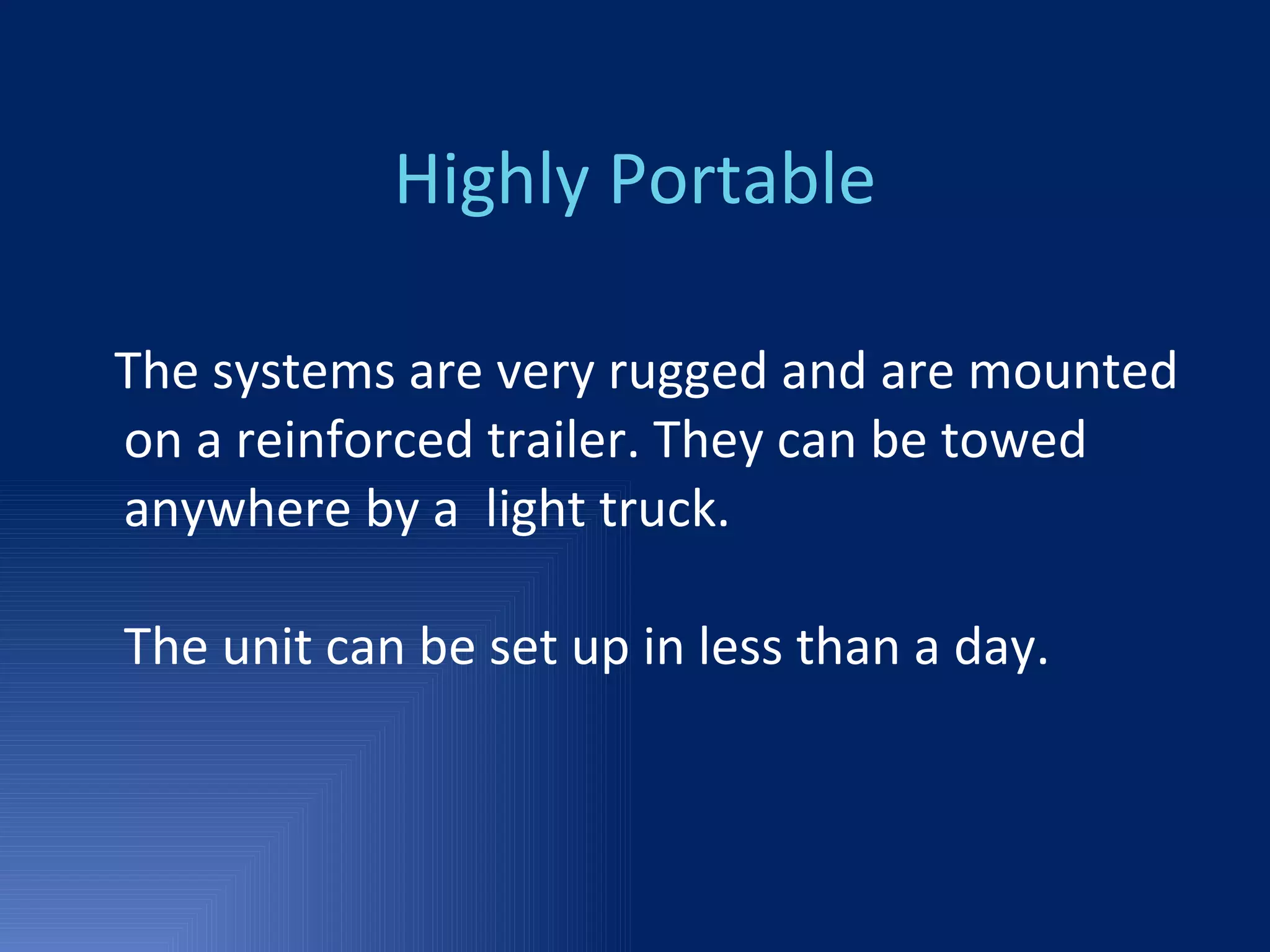 Highly Portable

The systems are very rugged and are mounted on a reinforced trailer. They can be towed anywhere by a light truck.

The unit can be set up in less than a day.